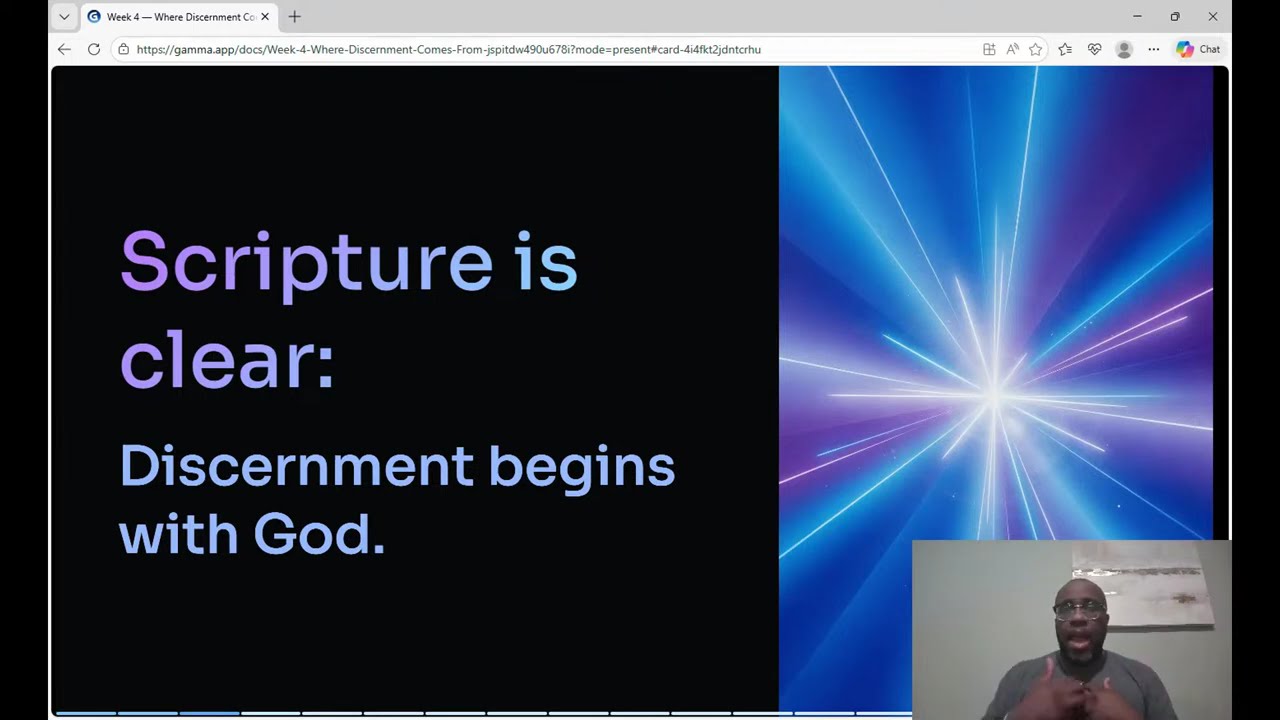 Week 4 — Where Discernment Co
https://gamma.app/docs/Week-4-Where-Discernment-Comes-From-jspitdw490u678i?mode=present#card-4i4fkt2jdntcrhu
Chat

Scripture is clear:

Discernment begins with God.